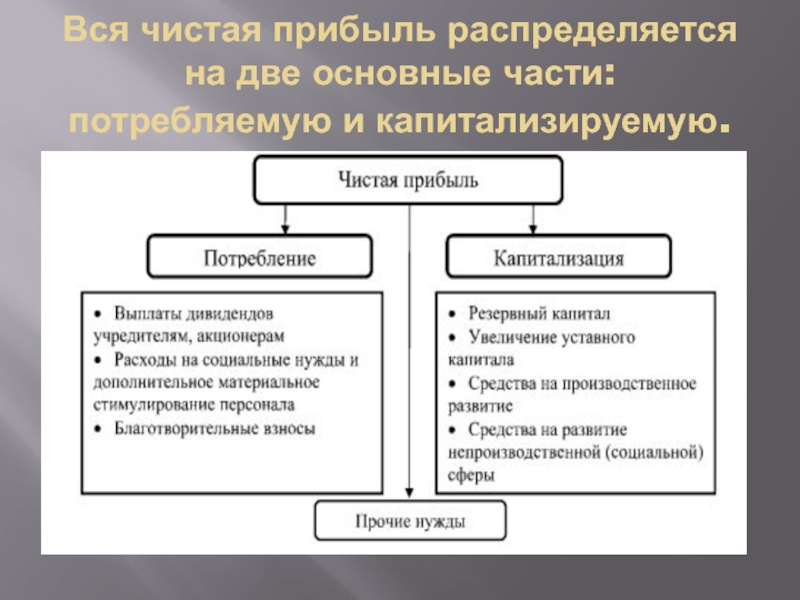 Вся чистая прибыль распределяется на две основные части: потребляемую и капитализируемую.

Чистая прибыль

Потребление

Капитализация

• Выплаты дивидендов учредителям, акционерам
• Расходы на социальные нужды и дополнительное материальное стимулирование персонала
• Благотворительные взносы

• Резервный капитал
• Увеличение уставного капитала
• Средства на производственное развитие
• Средства на развитие непроизводственной (социальной) сферы

Прочие нужды